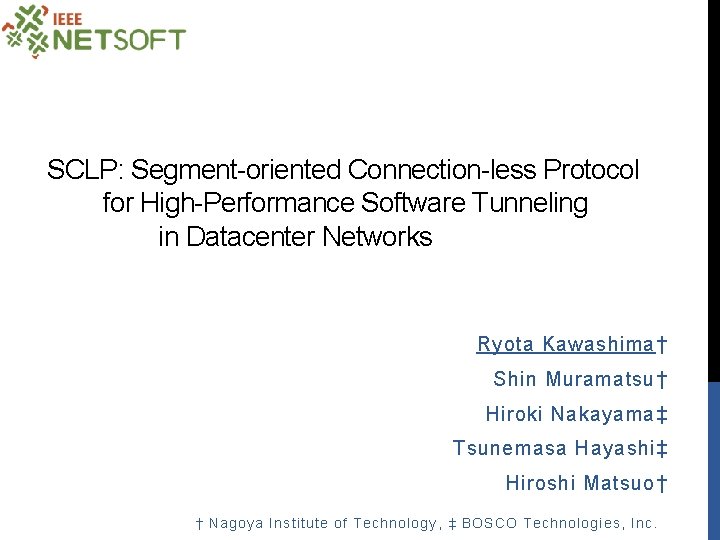 IEEE NETSOFT

SCLP: Segment-oriented Connection-less Protocol for High-Performance Software Tunneling in Datacenter Networks

Ryota Kawashima†

Shin Muramatsu†

Hiroki Nakayama‡

Tsunemasa Hayashi‡

Hiroshi Matsuo†

† Nagoya Institute of Technology, ‡ BOSCO Technologies, Inc.